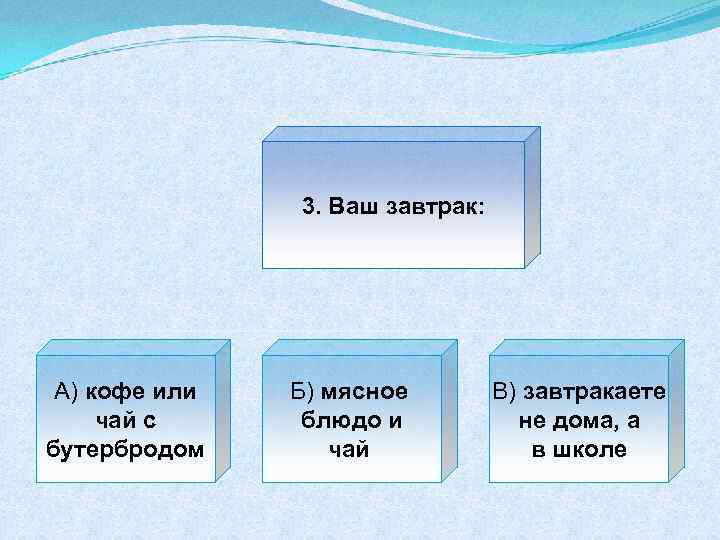 3. Ваш завтрак:

А) кофе или чай с бутербродом

Б) мясное блюдо и чай

В) завтракаете не дома, а в школе